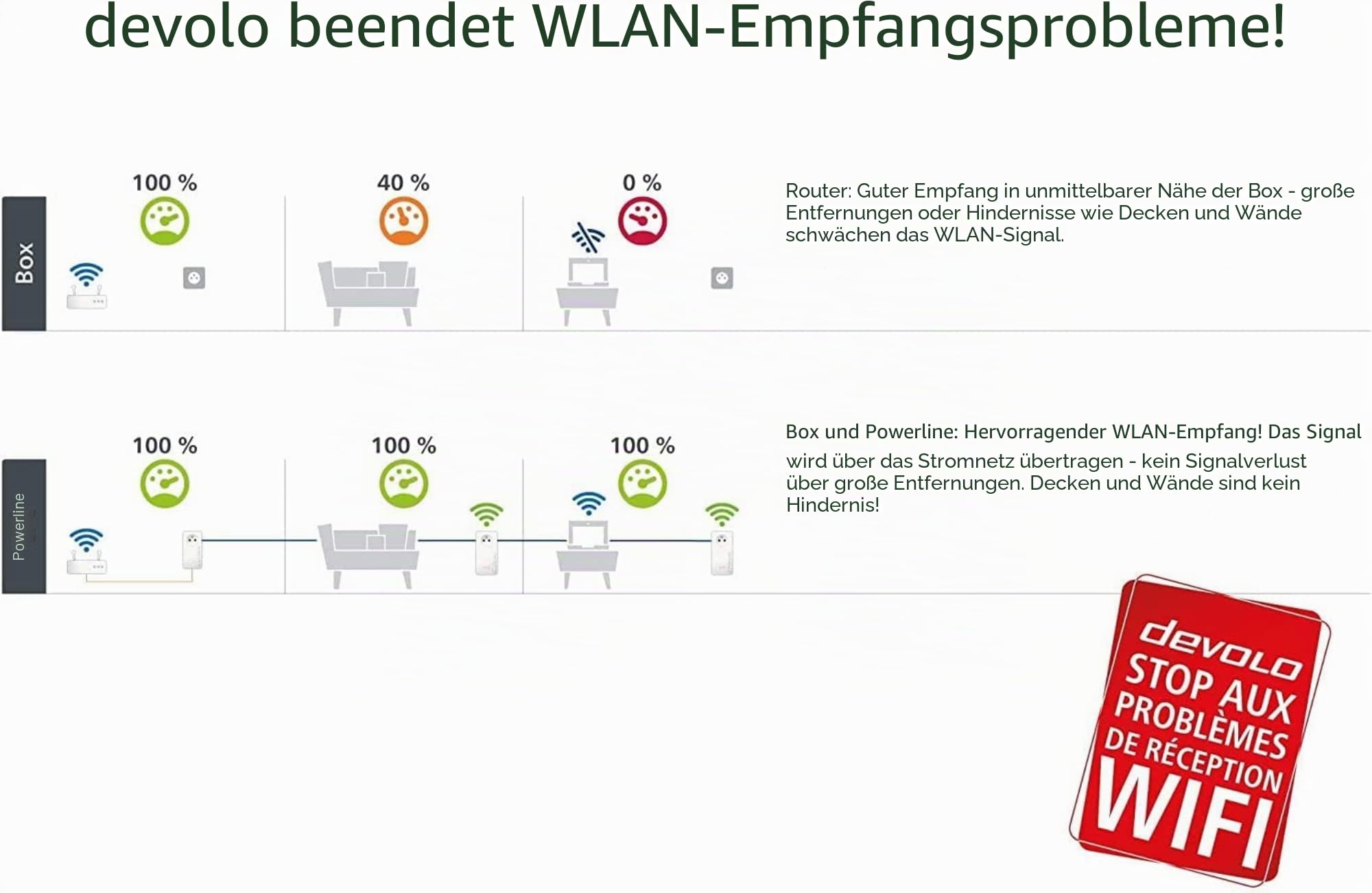 devolo beendet WLAN-Empfangsprobleme!

Box

100 %

40 %

0 %

Router: Guter Empfang in unmittelbarer Nähe der Box - große Entfernungen oder Hindernisse wie Decken und Wände schwächen das WLAN-Signal.

Powerline

100 %

100 %

100 %

Box und Powerline: Hervorragender WLAN-Empfang! Das Signal wird über das Stromnetz übertragen - kein Signalverlust über große Entfernungen. Decken und Wände sind kein Hindernis!

devolo
STOP AUX PROBLÈMES DE RÉCEPTION WIFI